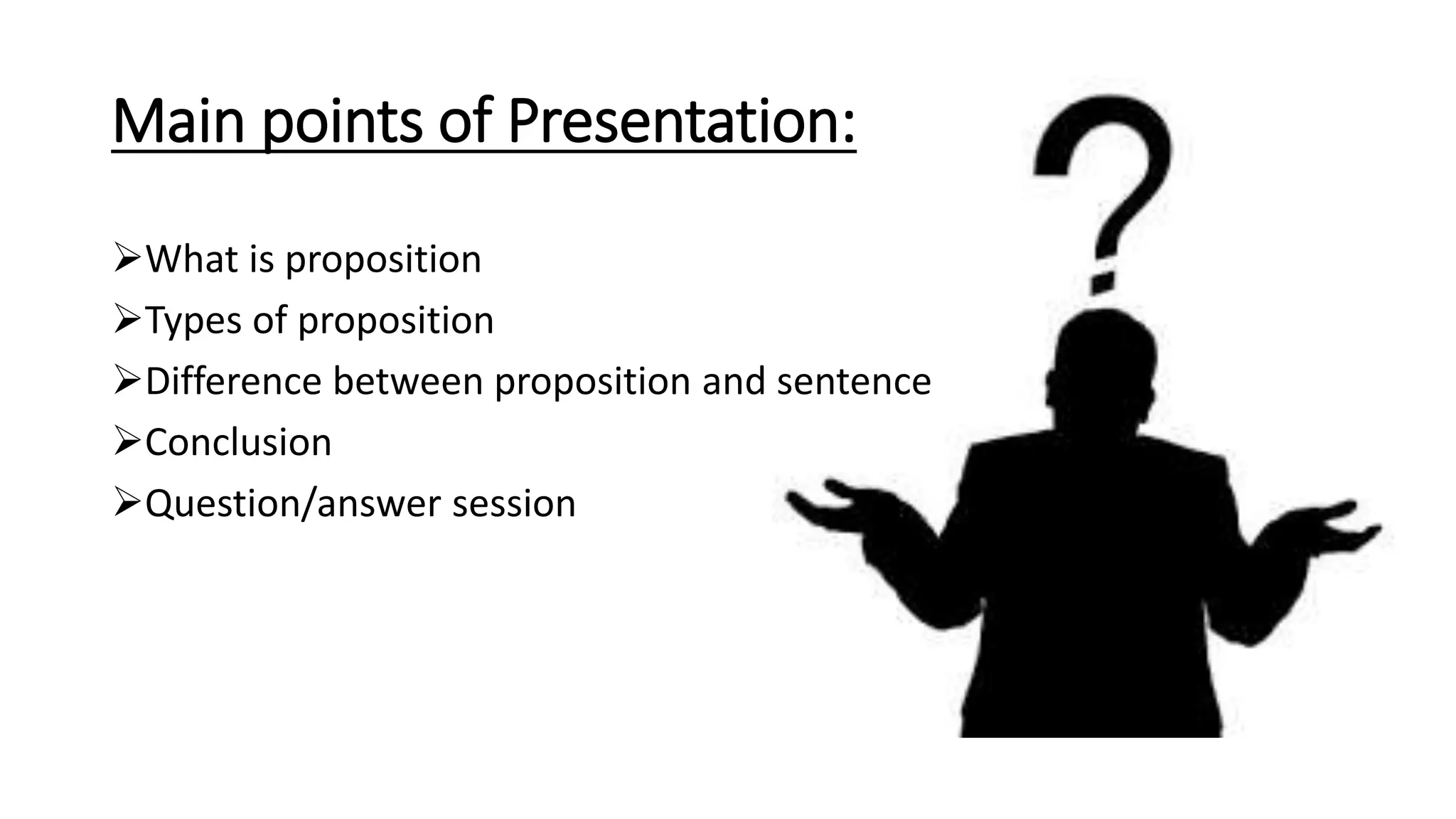 Main points of Presentation:

➢What is proposition
➢Types of proposition
➢Difference between proposition and sentence
➢Conclusion
➢Question/answer session

?